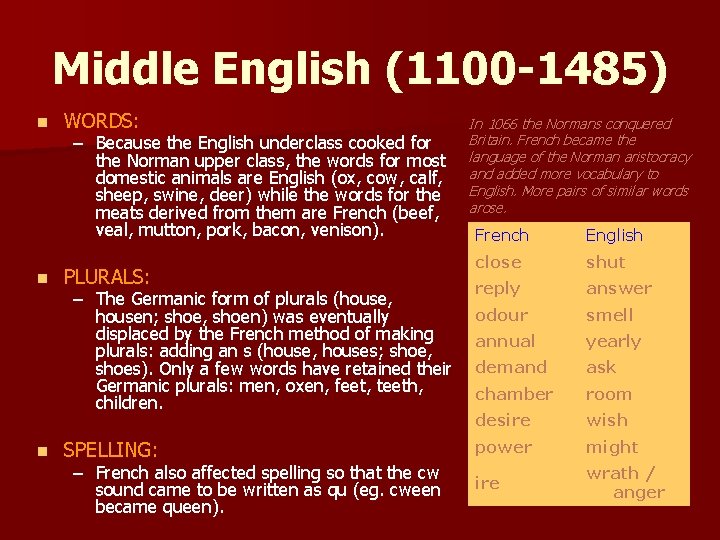 Middle English (1100-1485)

WORDS:
– Because the English underclass cooked for the Norman upper class, the words for most domestic animals are English (ox, cow, calf, sheep, swine, deer) while the words for the meats derived from them are French (beef, veal, mutton, pork, bacon, venison).

PLURALS:
– The Germanic form of plurals (house, housen; shoe, shoen) was eventually displaced by the French method of making plurals: adding an s (house, houses; shoe, shoes). Only a few words have retained their Germanic plurals: men, oxen, feet, teeth, children.

SPELLING:
– French also affected spelling so that the cw sound came to be written as qu (eg. cween became queen).

In 1066 the Normans conquered Britain. French became the language of the Norman aristocracy and added more vocabulary to English. More pairs of similar words arose.

| French | English |
|---|---|
| close | shut |
| reply | answer |
| odour | smell |
| annual | yearly |
| demand | ask |
| chamber | room |
| desire | wish |
| power | might |
| ire | wrath / anger |